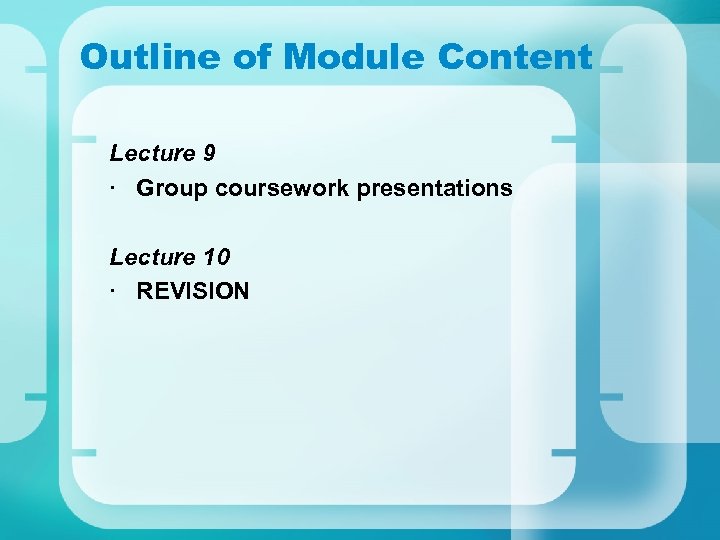 Outline of Module Content

Lecture 9
· Group coursework presentations

Lecture 10
· REVISION